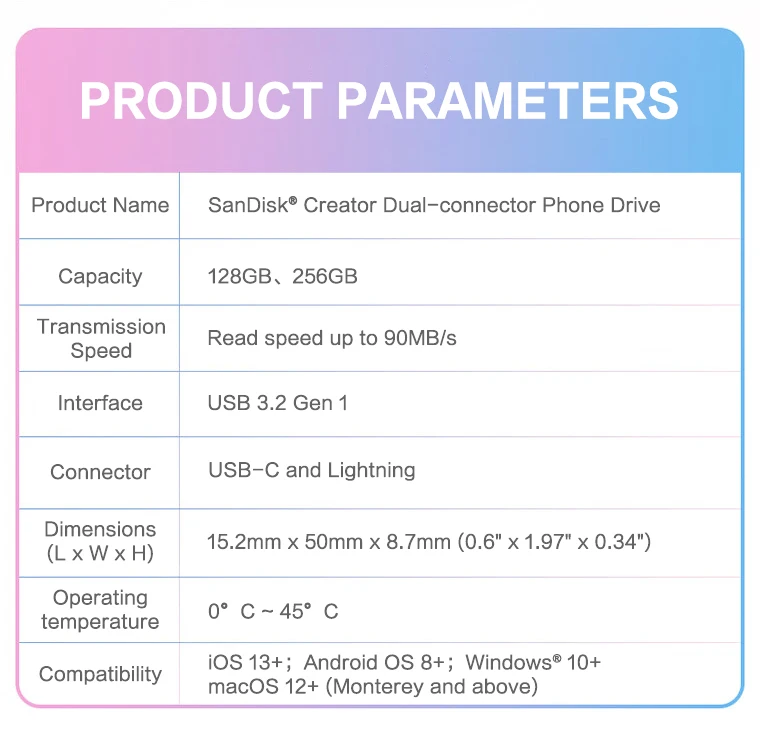 PRODUCT PARAMETERS

| Product Name | SanDisk® Creator Dual-connector Phone Drive |
|---|---|
| Capacity | 128GB、256GB |
| Transmission Speed | Read speed up to 90MB/s |
| Interface | USB 3.2 Gen 1 |
| Connector | USB-C and Lightning |
| Dimensions (L x W x H) | 15.2mm x 50mm x 8.7mm (0.6" x 1.97" x 0.34") |
| Operating temperature | 0° C ~ 45° C |
| Compatibility | iOS 13+; Android OS 8+; Windows® 10+ macOS 12+ (Monterey and above) |